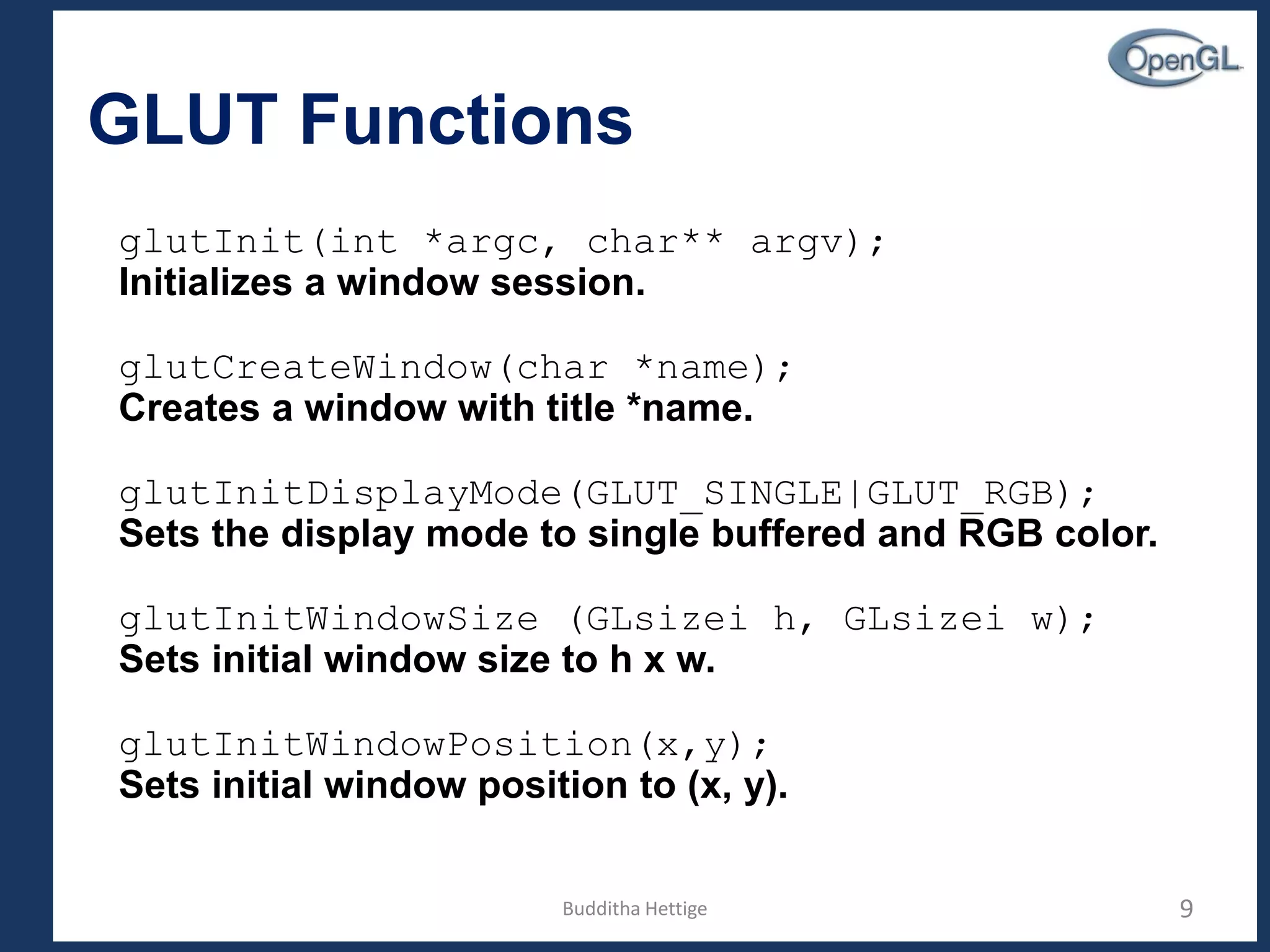 OpenGL

GLUT Functions

glutInit(int *argc, char** argv);
Initializes a window session.

glutCreateWindow(char *name);
Creates a window with title *name.

glutInitDisplayMode(GLUT_SINGLE|GLUT_RGB);
Sets the display mode to single buffered and RGB color.

glutInitWindowSize (GLsizei h, GLsizei w);
Sets initial window size to h x w.

glutInitWindowPosition(x,y);
Sets initial window position to (x, y).

Budditha Hettige

9